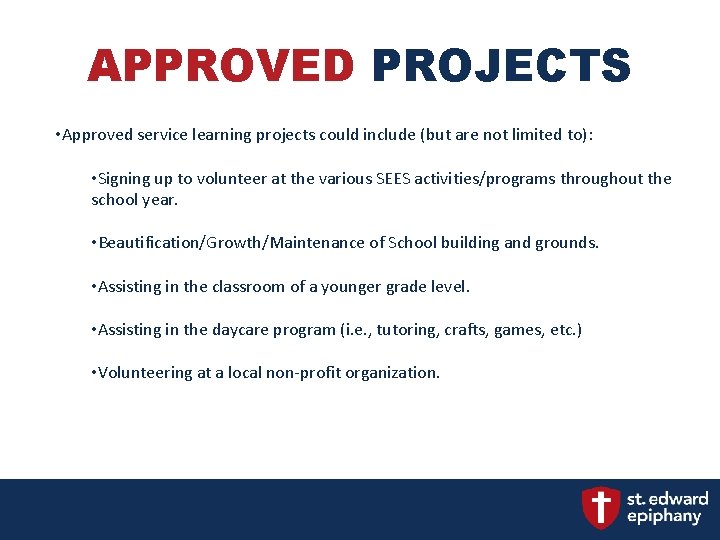 APPROVED PROJECTS

•Approved service learning projects could include (but are not limited to):

•Signing up to volunteer at the various SEES activities/programs throughout the school year.

•Beautification/Growth/Maintenance of School building and grounds.

•Assisting in the classroom of a younger grade level.

•Assisting in the daycare program (i.e., tutoring, crafts, games, etc.)

•Volunteering at a local non-profit organization.

st. edward epiphany